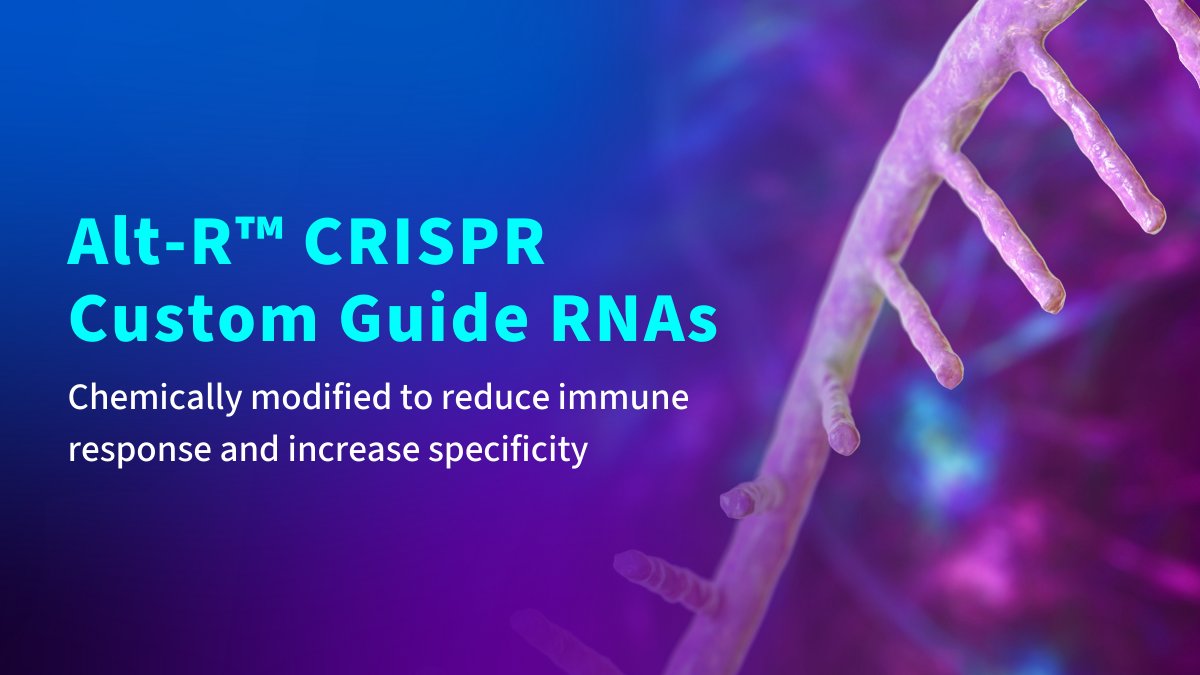 Alt-R™ CRISPR Custom Guide RNAs

Chemically modified to reduce immune response and increase specificity